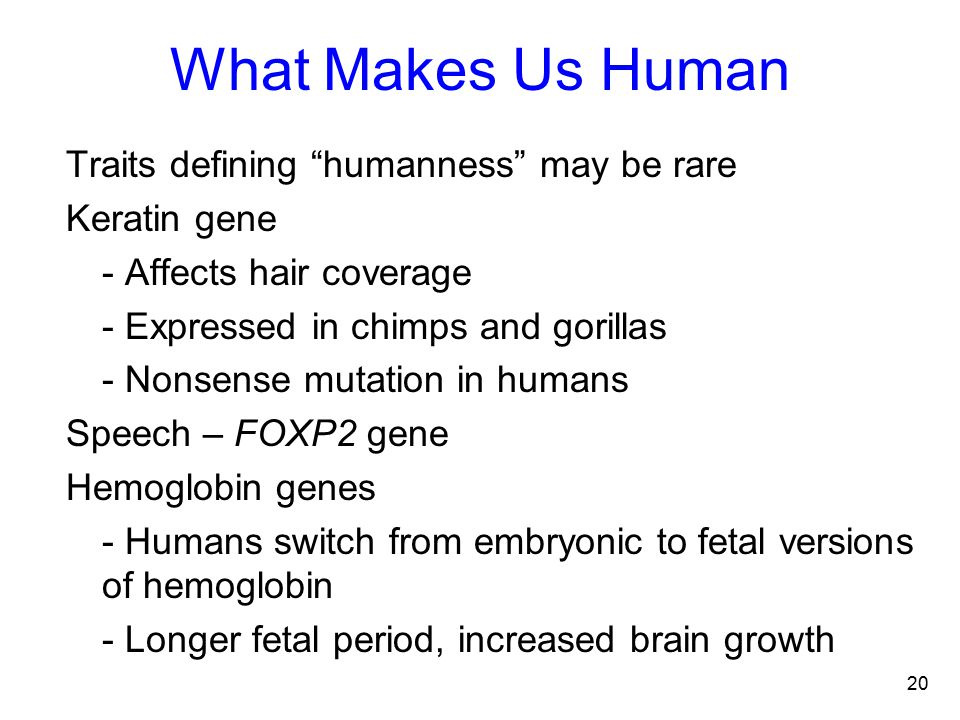 What Makes Us Human

Traits defining “humanness” may be rare

Keratin gene

- Affects hair coverage

- Expressed in chimps and gorillas

- Nonsense mutation in humans

Speech – FOXP2 gene

Hemoglobin genes

- Humans switch from embryonic to fetal versions of hemoglobin

- Longer fetal period, increased brain growth

20